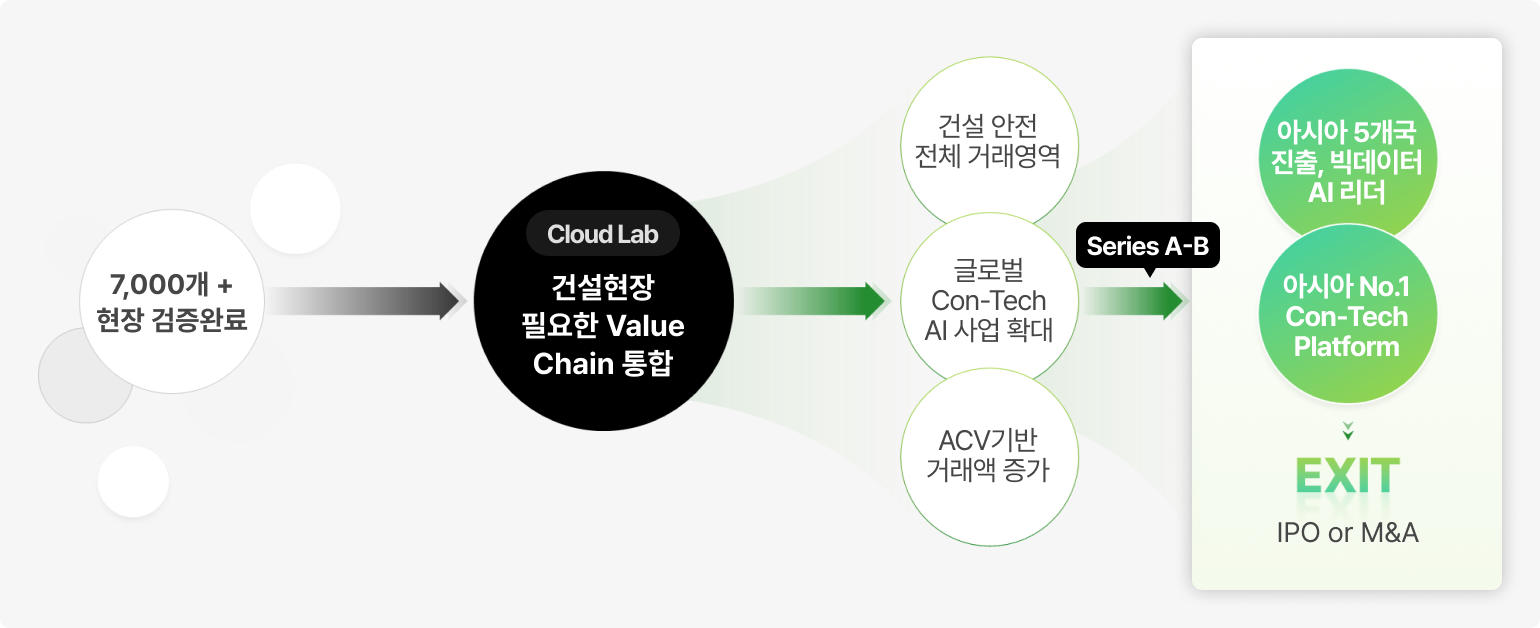 7,000개 +
현장 검증완료

Cloud Lab

건설현장
필요한 Value
Chain 통합

건설 안전
전체 거래영역

글로벌
Con-Tech
AI 사업 확대

ACV기반
거래액 증가

Series A-B

아시아 5개국
진출, 빅데이터
AI 리더

아시아 No.1
Con-Tech
Platform

EXIT

IPO or M&A